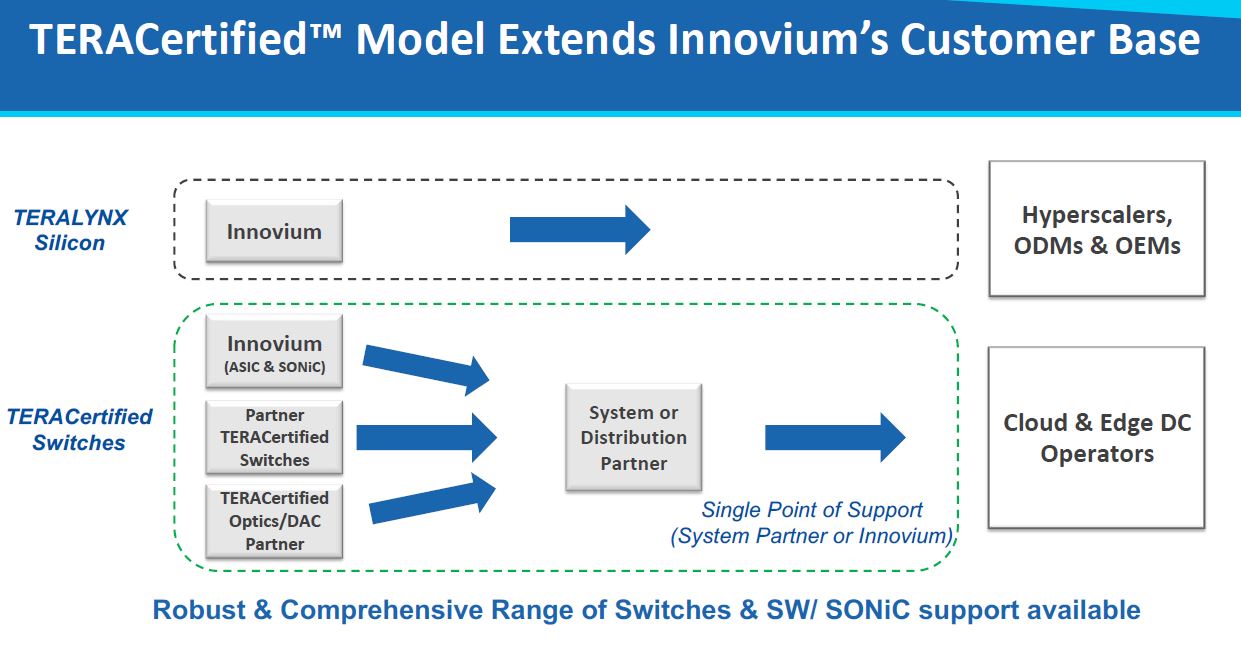 TERACertified™ Model Extends Innovium's Customer Base

TERALYNX Silicon

Innovium

Hyperscalers, ODMs & OEMs

TERACertified Switches

Innovium (ASIC & SONiC)

Partner TERACertified Switches

TERACertified Optics/DAC Partner

System or Distribution Partner

Single Point of Support (System Partner or Innovium)

Cloud & Edge DC Operators

Robust & Comprehensive Range of Switches & SW/ SONiC support available